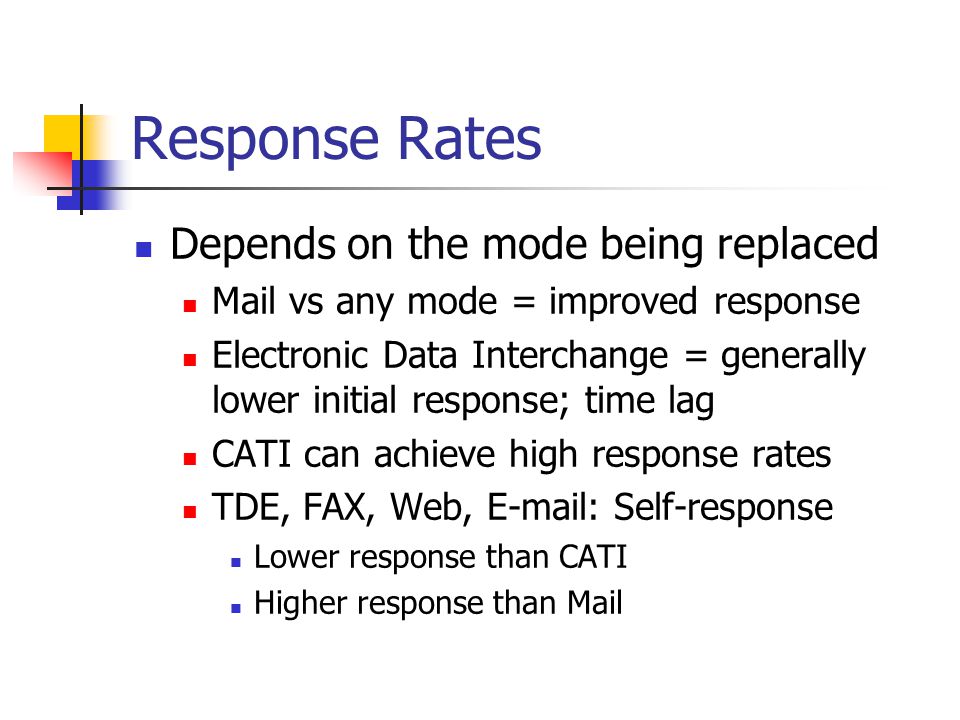 Response Rates

Depends on the mode being replaced
Mail vs any mode = improved response
Electronic Data Interchange = generally lower initial response; time lag
CATI can achieve high response rates
TDE, FAX, Web, E-mail: Self-response
Lower response than CATI
Higher response than Mail